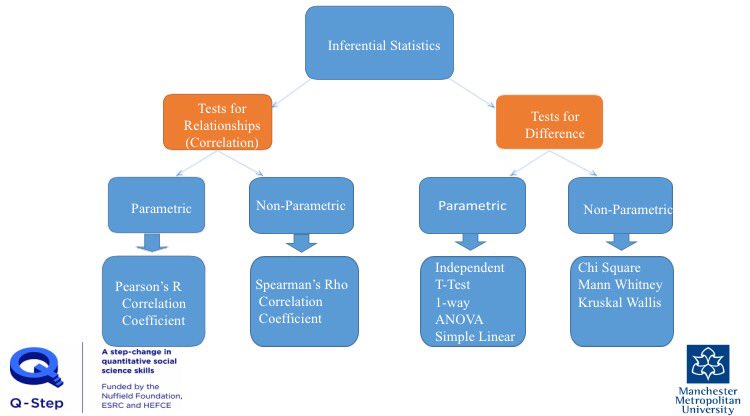 Inferential Statistics

Tests for Relationships (Correlation)

Tests for Difference

Parametric

Non-Parametric

Parametric

Non-Parametric

Pearson's R Correlation Coefficient

Spearman's Rho Correlation Coefficient

Independent T-Test 1-way ANOVA Simple Linear

Chi Square Mann Whitney Kruskal Wallis

Q-Step

A step-change in quantitative social science skills

Funded by the Nuffield Foundation, ESRC and HEFCE

Manchester Metropolitan University